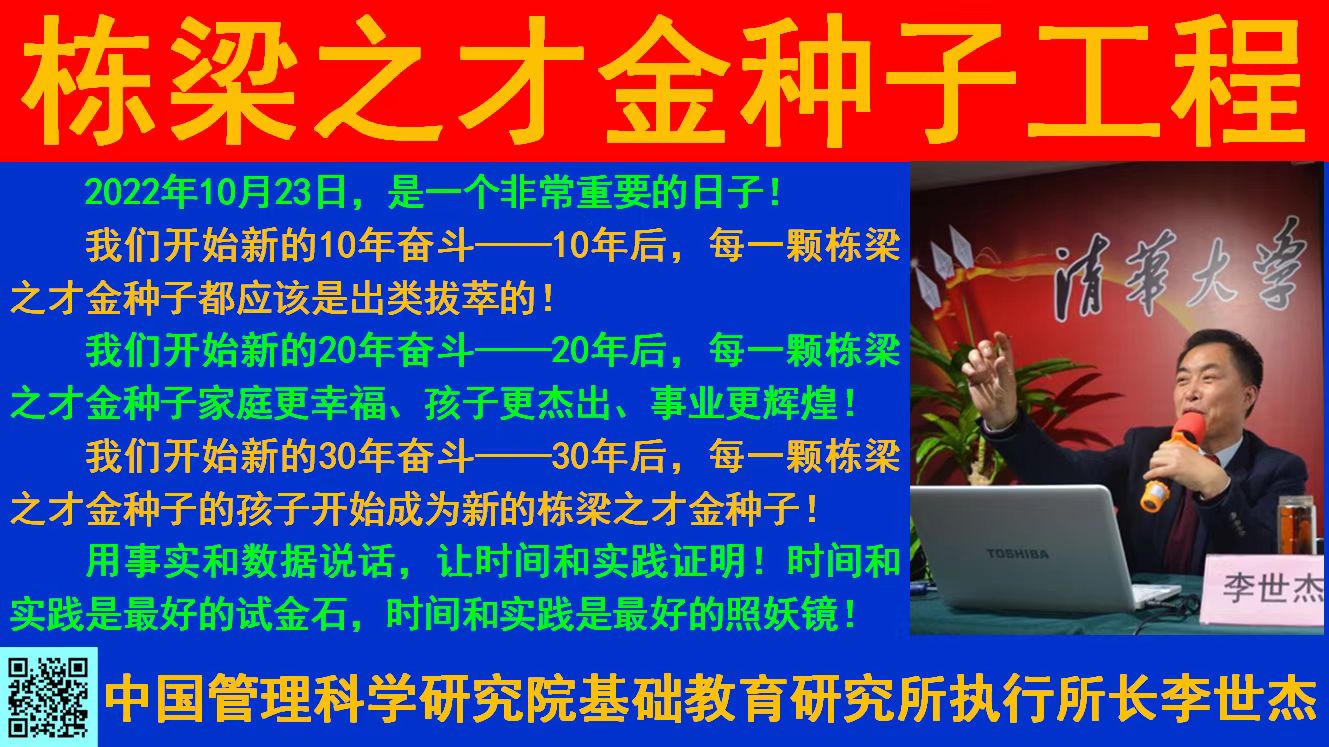 栋梁之才金种子工程

2022年10月23日，是一个非常重要的日子！

我们开始新的10年奋斗——10年后，每一颗栋梁之才金种子都应该是出类拔萃的！

我们开始新的20年奋斗——20年后，每一颗栋梁之才金种子家庭更幸福、孩子更杰出、事业更辉煌！

我们开始新的30年奋斗——30年后，每一颗栋梁之才金种子的孩子开始成为新的栋梁之才金种子！

用事实和数据说话，让时间和实践证明！时间和实践是最好的试金石，时间和实践是最好的照妖镜！

清華大學

TOSHIBA

李世杰

中国管理科学研究院基础教育研究所执行所长李世杰